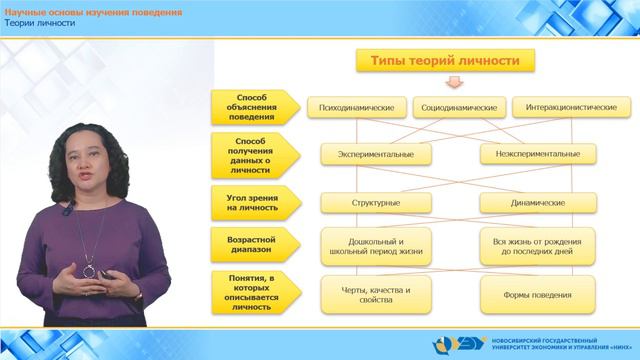 Научные основы изучения поведения
Теории личности

Типы теорий личности

Способ объяснения поведения

Психодинамические

Социодинамические

Интеракционистические

Способ получения данных о личности

Экспериментальные

Неэкспериментальные

Угол зрения на личность

Структурные

Динамические

Возрастной диапазон

Дошкольный и школьный период жизни

Вся жизнь от рождения до последних дней

Понятия, в которых описывается личность

Черты, качества и свойства

Формы поведения

НОВОСИБИРСКИЙ ГОСУДАРСТВЕННЫЙ УНИВЕРСИТЕТ ЭКОНОМИКИ И УПРАВЛЕНИЯ «НИНХ»